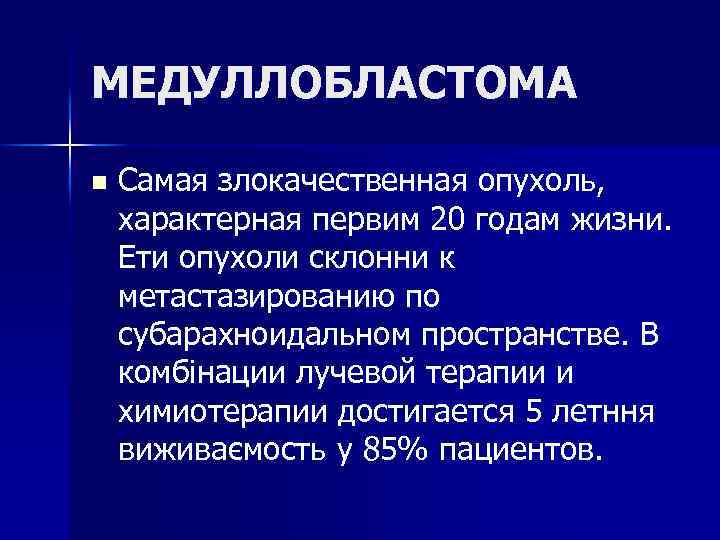 МЕДУЛЛОБЛАСТОМА

Самая злокачественная опухоль, характерная первим 20 годам жизни. Ети опухоли склонни к метастазированию по субарахноидальном пространстве. В комбінации лучевой терапии и химиотерапии достигается 5 летння виживаємость у 85% пациентов.